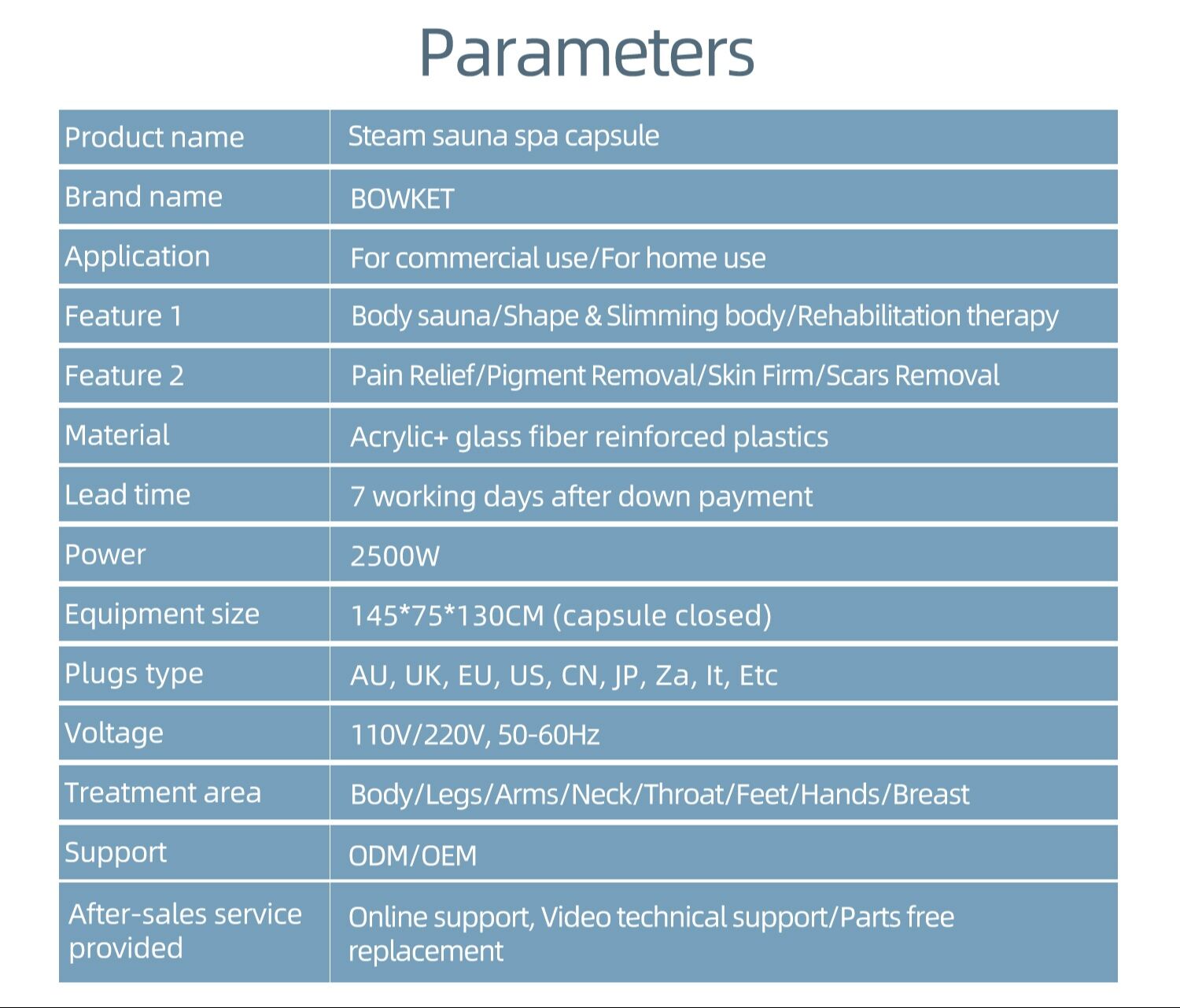 Parameters

| Product name | Steam sauna spa capsule |
|---|---|
| Brand name | BOWKET |
| Application | For commercial use/For home use |
| Feature 1 | Body sauna/Shape & Slimming body/Rehabilitation therapy |
| Feature 2 | Pain Relief/Pigment Removal/Skin Firm/Scars Removal |
| Material | Acrylic+ glass fiber reinforced plastics |
| Lead time | 7 working days after down payment |
| Power | 2500W |
| Equipment size | 145*75*130CM (capsule closed) |
| Plugs type | AU, UK, EU, US, CN, JP, Za, It, Etc |
| Voltage | 110V/220V, 50-60Hz |
| Treatment area | Body/Legs/Arms/Neck/Throat/Feet/Hands/Breast |
| Support | ODM/OEM |
| After-sales service provided | Online support, Video technical support/Parts free replacement |